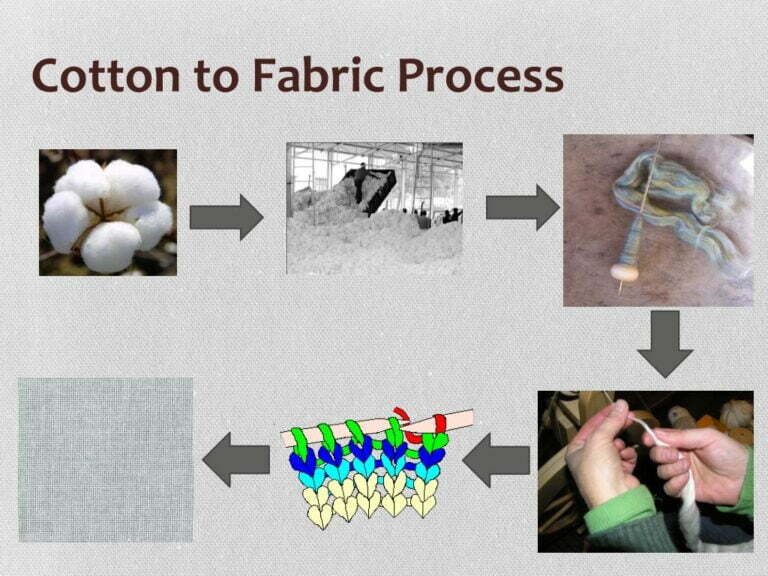 Cotton to Fabric Process